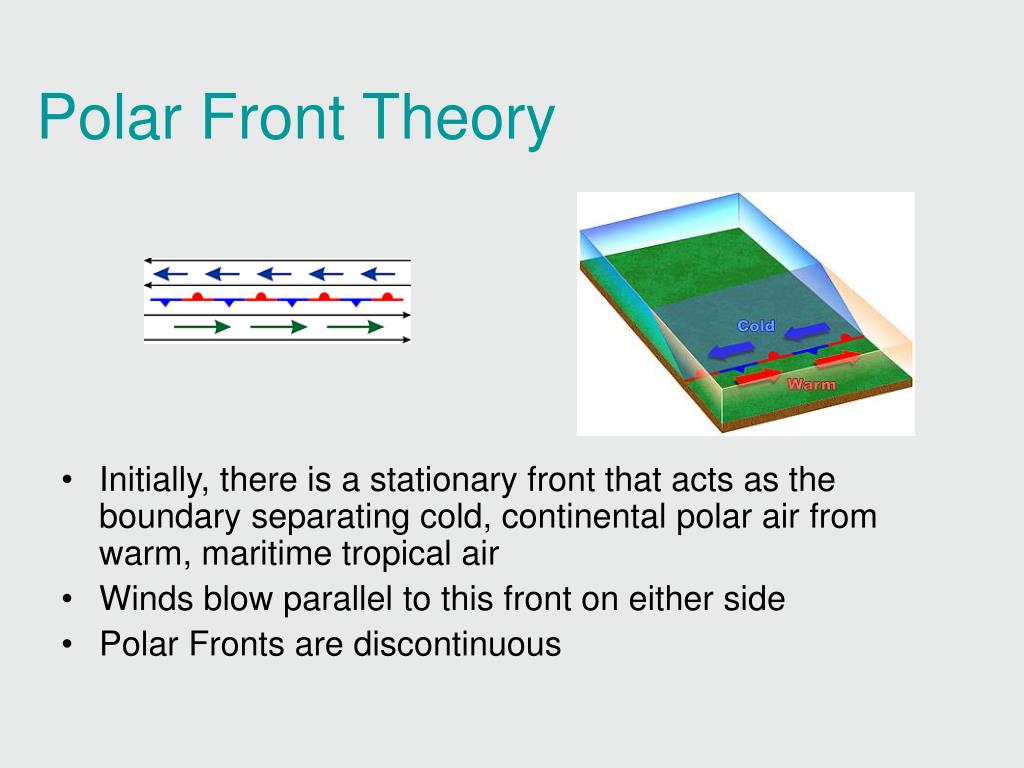 Polar Front Theory

Cold

Warm

• Initially, there is a stationary front that acts as the boundary separating cold, continental polar air from warm, maritime tropical air
• Winds blow parallel to this front on either side
• Polar Fronts are discontinuous